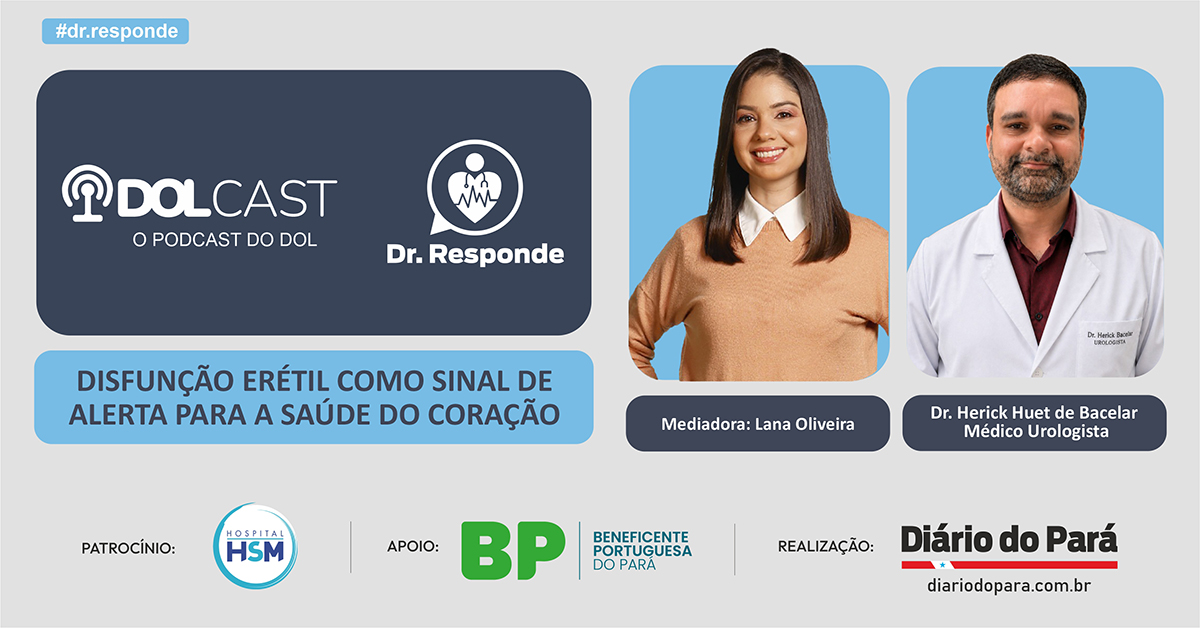 #dr.responde

DOLCAST
O PODCAST DO DOL

Dr. Responde

DISFUNÇÃO ERÉTIL COMO SINAL DE ALERTA PARA A SAÚDE DO CORAÇÃO

Dr. Herick Bacelar
UROLOGISTA

Mediadora: Lana Oliveira

Dr. Herick Huet de Bacelar
Médico Urologista

PATROCÍNIO: HOSPITAL HSM

APOIO: BP BENEFICENTE PORTUGUESA DO PARÁ

REALIZAÇÃO: Diário do Pará
diariodopara.com.br